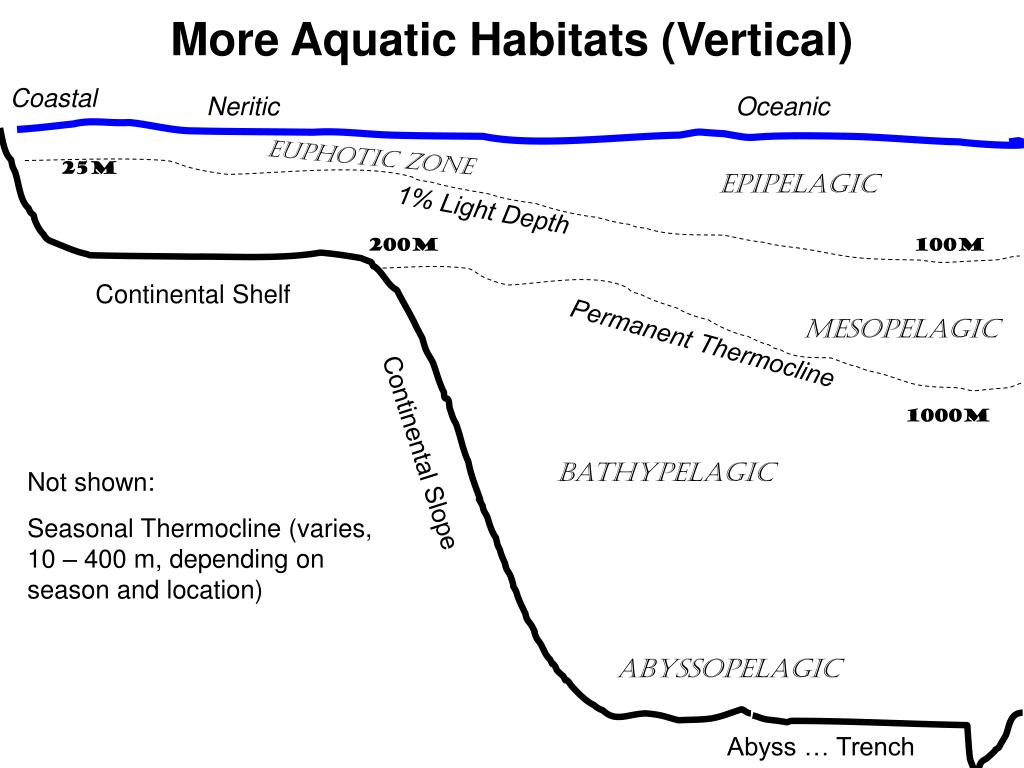 More Aquatic Habitats (Vertical)

Coastal

Neritic

Oceanic

25M

EUPHOTIC ZONE

EPIPELAGIC

1% Light Depth

200M

100M

Continental Shelf

Permanent Thermocline

MESOPELAGIC

1000M

Continental Slope

BATHYPELAGIC

Not shown:

Seasonal Thermocline (varies, 10 – 400 m, depending on season and location)

ABYSSOPELAGIC

Abyss … Trench